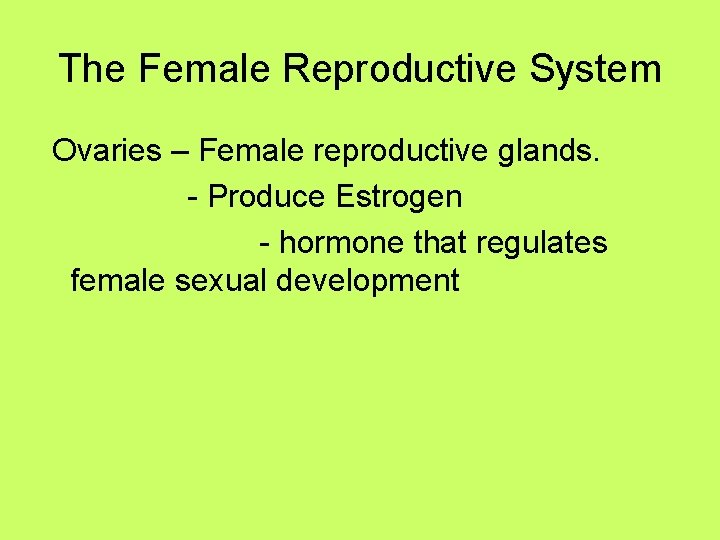 The Female Reproductive System

Ovaries – Female reproductive glands.

- Produce Estrogen

- hormone that regulates female sexual development